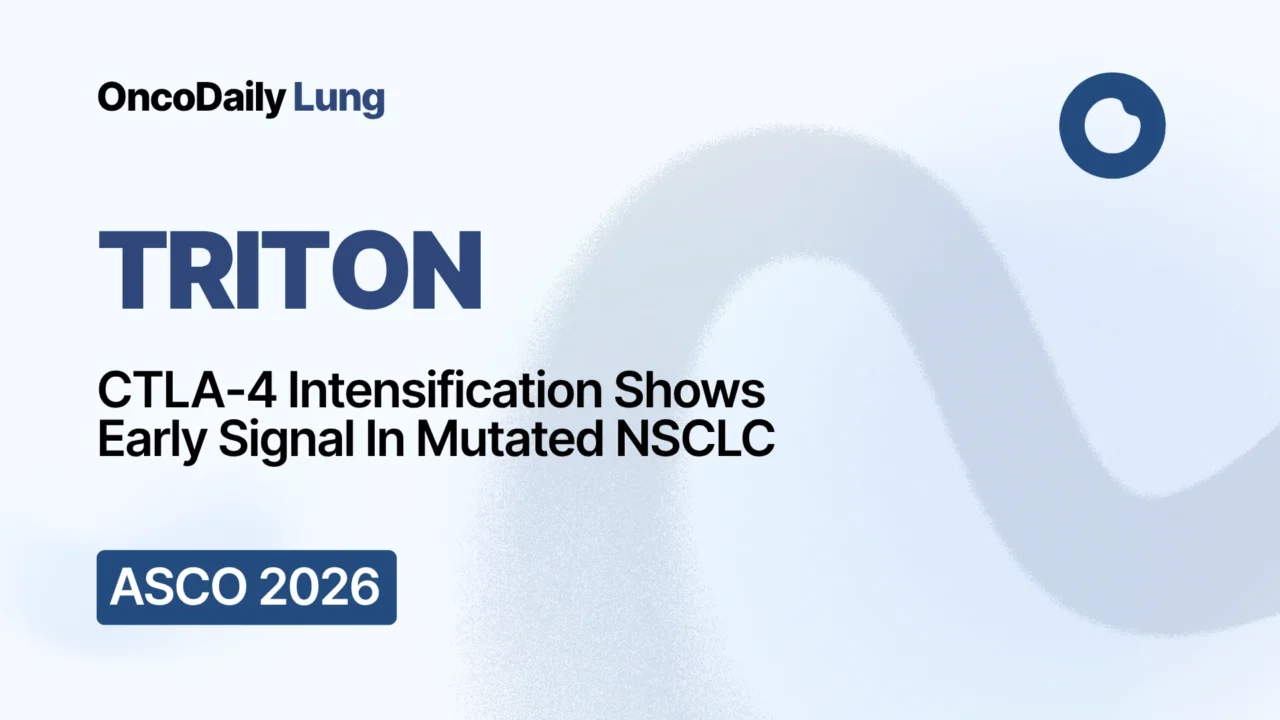 OncoDaily Lung

TRITON

CTLA-4 Intensification Shows Early Signal In Mutated NSCLC

ASCO 2026